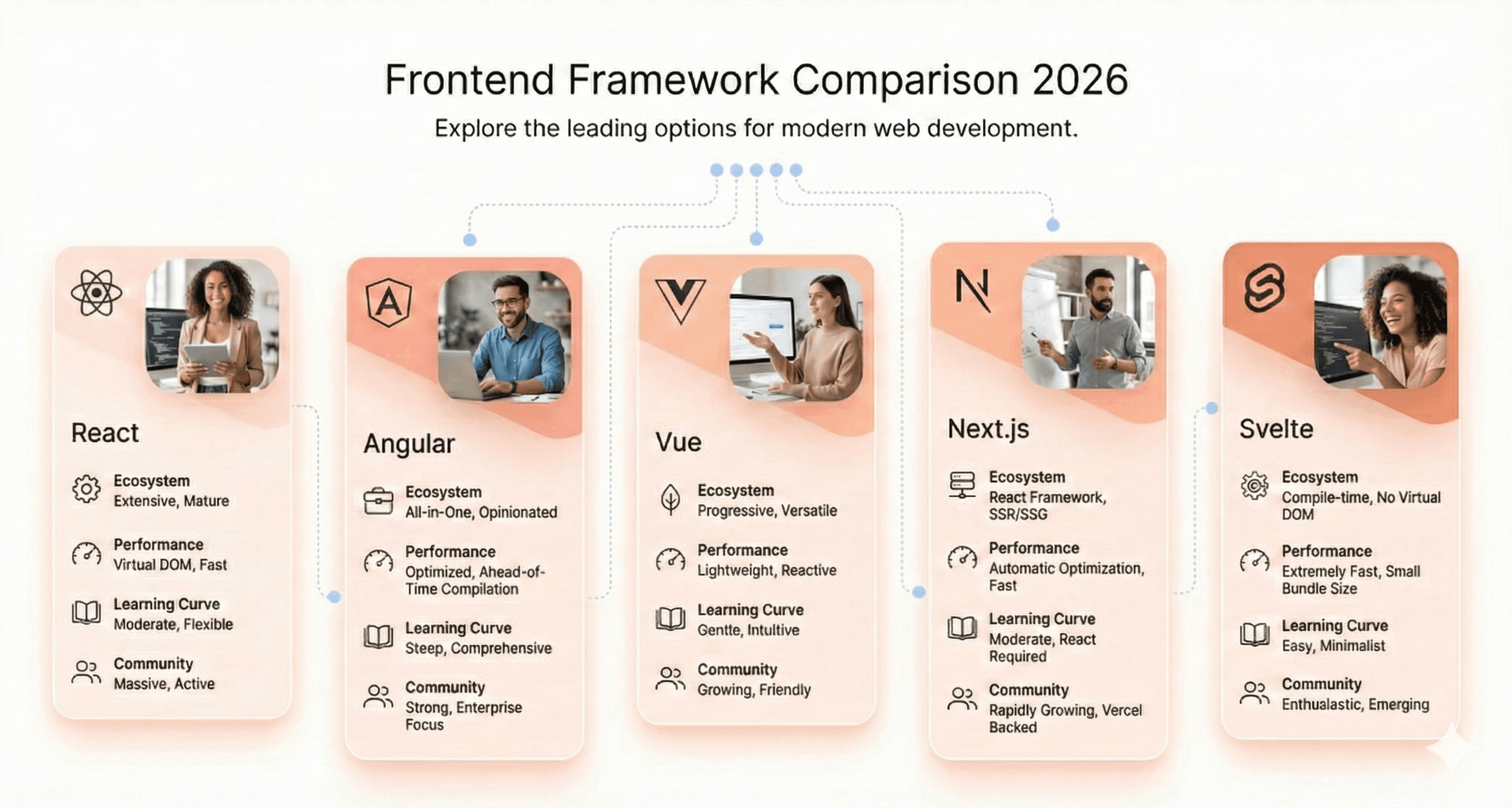 Frontend Framework Comparison 2026

Explore the leading options for modern web development.

React

Ecosystem
Extensive, Mature

Performance
Virtual DOM, Fast

Learning Curve
Moderate, Flexible

Community
Massive, Active

Angular

Ecosystem
All-in-One, Opinionated

Performance
Optimized, Ahead-of-Time Compilation

Learning Curve
Steep, Comprehensive

Community
Strong, Enterprise Focus

Vue

Ecosystem
Progressive, Versatile

Performance
Lightweight, Reactive

Learning Curve
Gentte, Intultive

Community
Growing, Friendly

Next.js

Ecosystem
React Framework, SSR/SSG

Performance
Automatic Optimization, Fast

Learning Curve
Moderate, React Required

Community
Rapidly Growing, Vercel Backed

Svelte

Ecosystem
Compile-time, No Virtual DOM

Performance
Extremely Fast, Small Bundle Size

Learning Curve
Easy, Minimalist

Community
Enthualastic, Emerging